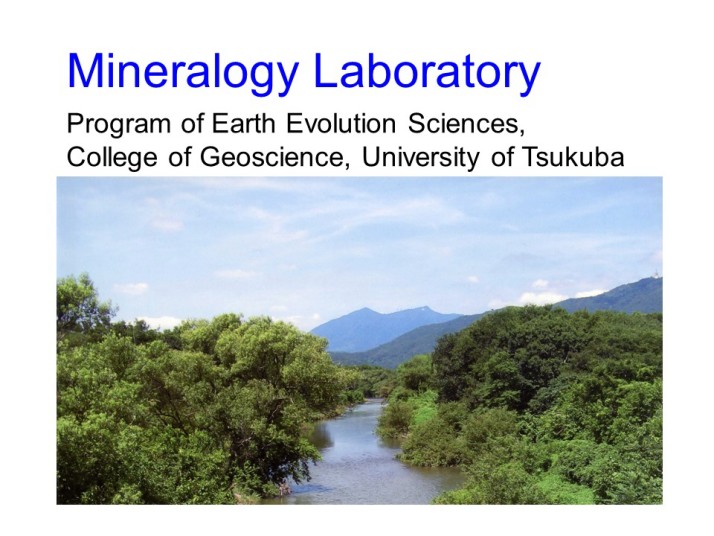 Mineralogy Laboratory

Program of Earth Evolution Sciences,
College of Geoscience, University of Tsukuba